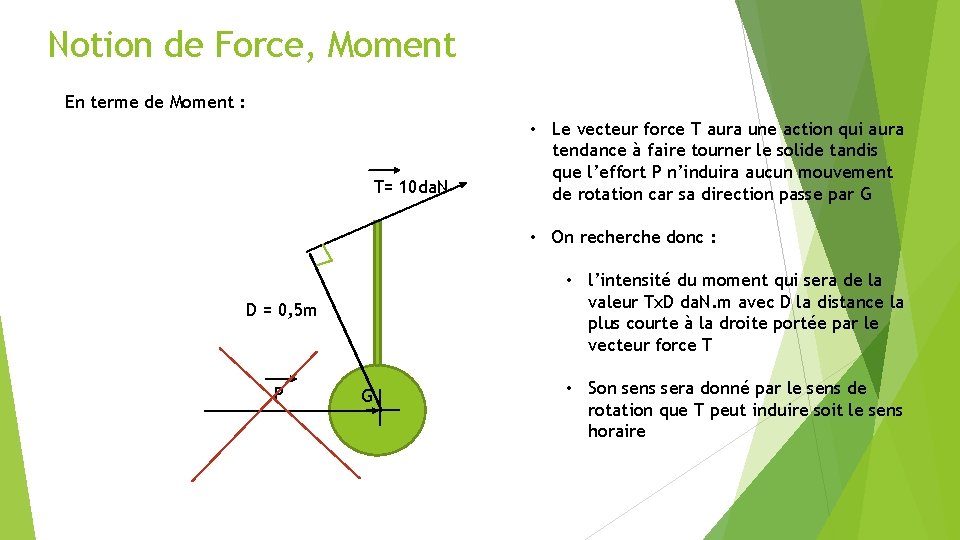 Notion de Force, Moment

En terme de Moment :

T= 10daN

D = 0,5m

P

G

• Le vecteur force T aura une action qui aura tendance à faire tourner le solide tandis que l'effort P n'induira aucun mouvement de rotation car sa direction passe par G

• On recherche donc :

• l'intensité du moment qui sera de la valeur TxD daN.m avec D la distance la plus courte à la droite portée par le vecteur force T

• Son sens sera donné par le sens de rotation que T peut induire soit le sens horaire